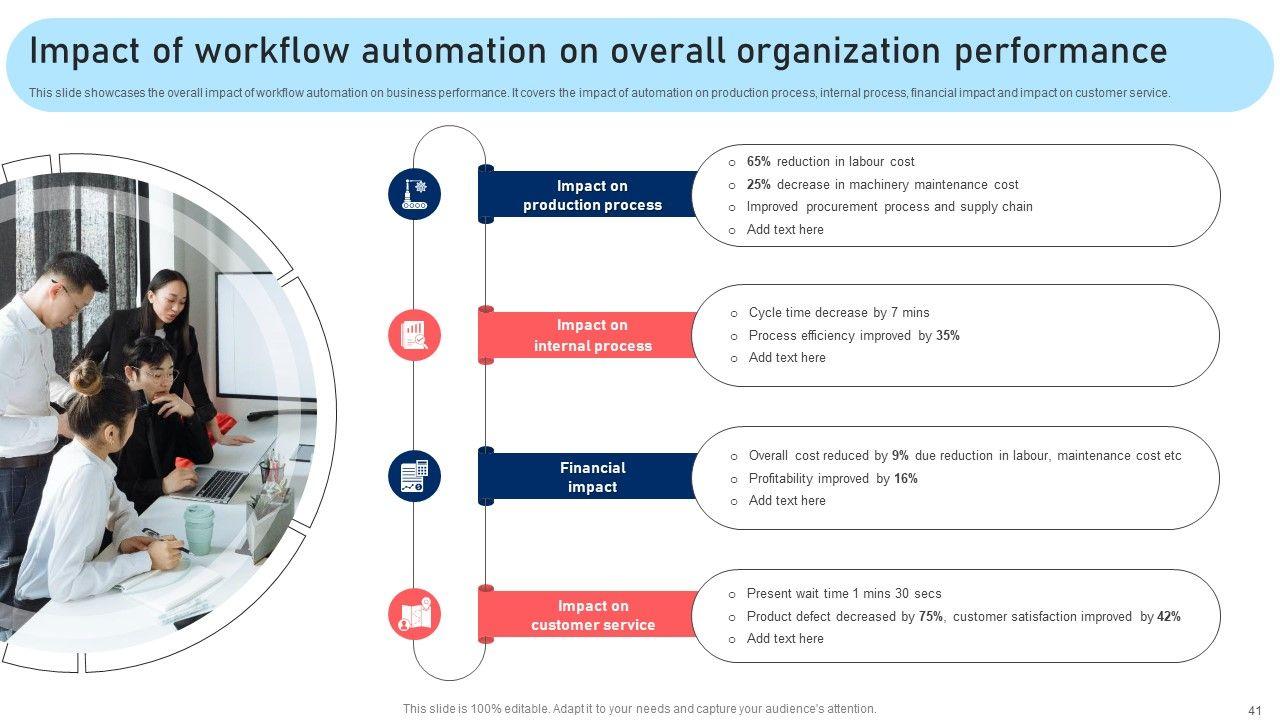 Impact of workflow automation on overall organization performance

This slide showcases the overall impact of workflow automation on business performance. It covers the impact of automation on production process, internal process, financial impact and impact on customer service.

Impact on production process

o 65% reduction in labour cost
o 25% decrease in machinery maintenance cost
o Improved procurement process and supply chain
o Add text here

Impact on internal process

o Cycle time decrease by 7 mins
o Process efficiency improved by 35%
o Add text here

Financial impact

o Overall cost reduced by 9% due reduction in labour, maintenance cost etc
o Profitability improved by 16%
o Add text here

Impact on customer service

o Present wait time 1 mins 30 secs
o Product defect decreased by 75%, customer satisfaction improved by 42%
o Add text here

This slide is 100% editable. Adapt it to your needs and capture your audience's attention.

41